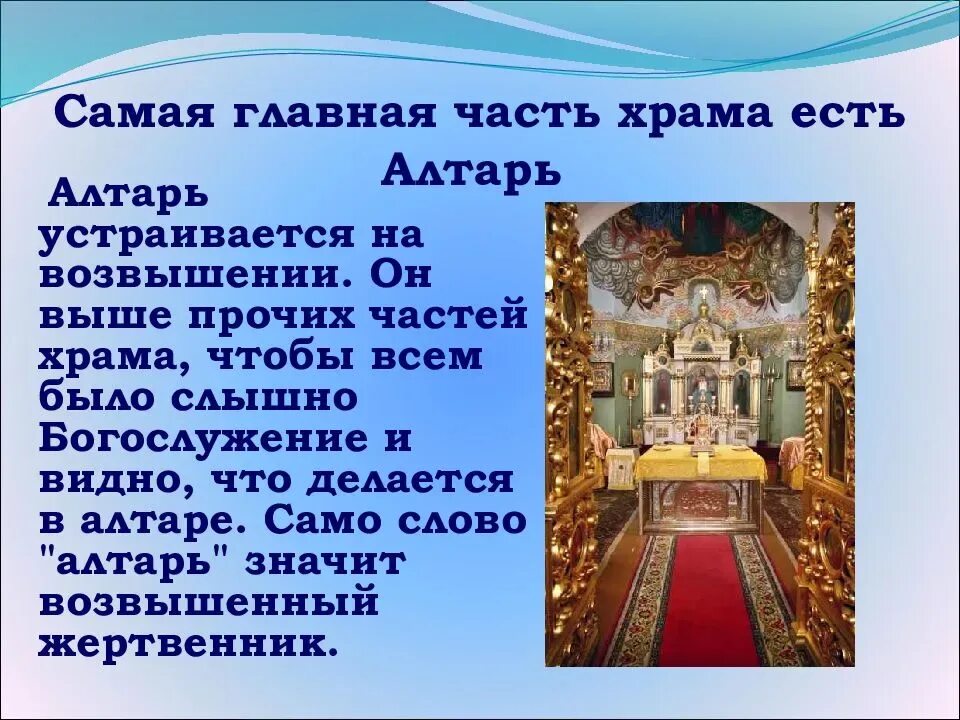 Самая главная часть храма есть Алтарь

Алтарь устраивается на возвышении. Он выше прочих частей храма, чтобы всем было слышно Богослужение и видно, что делается в алтаре. Само слово "алтарь" значит возвышенный жертвенник.